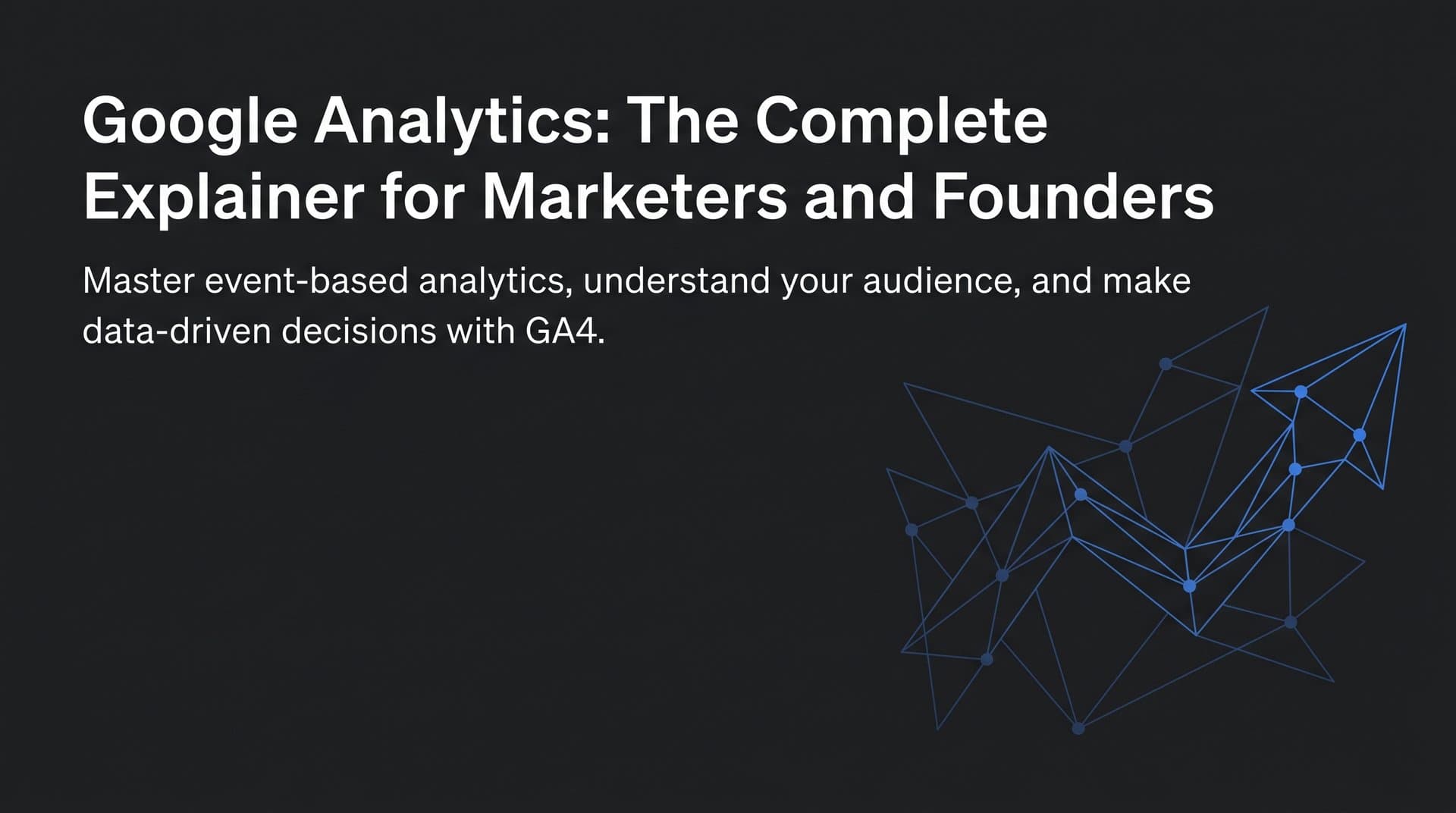 Google Analytics: The Complete Explainer for Marketers and Founders

Master event-based analytics, understand your audience, and make data-driven decisions with GA4.